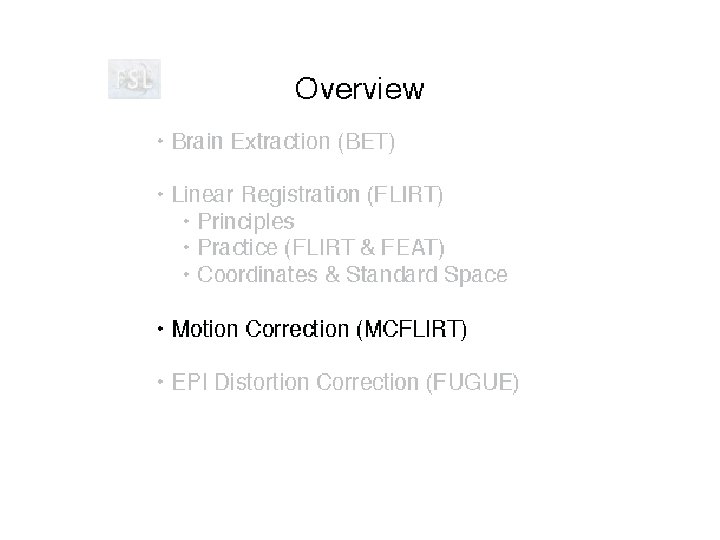 FSL

Overview

• Brain Extraction (BET)

• Linear Registration (FLIRT)
  • Principles
  • Practice (FLIRT & FEAT)
  • Coordinates & Standard Space

• Motion Correction (MCFLIRT)

• EPI Distortion Correction (FUGUE)